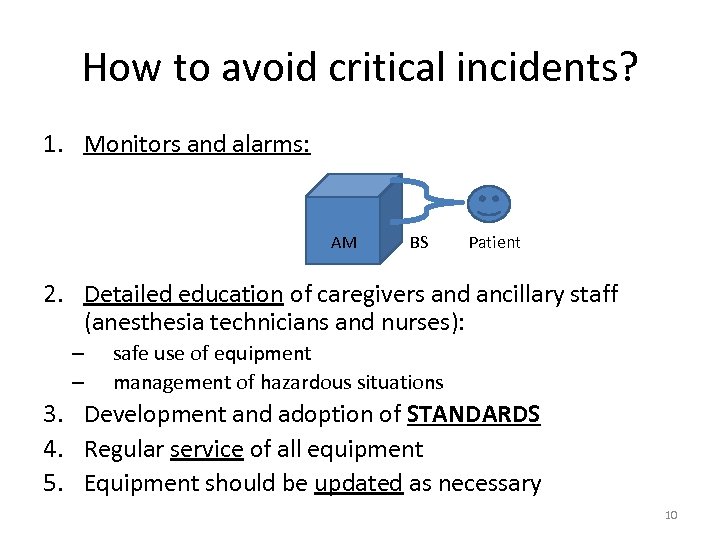 How to avoid critical incidents?

1. Monitors and alarms:

AM BS Patient

2. Detailed education of caregivers and ancillary staff (anesthesia technicians and nurses):
– safe use of equipment
– management of hazardous situations
3. Development and adoption of STANDARDS
4. Regular service of all equipment
5. Equipment should be updated as necessary

10